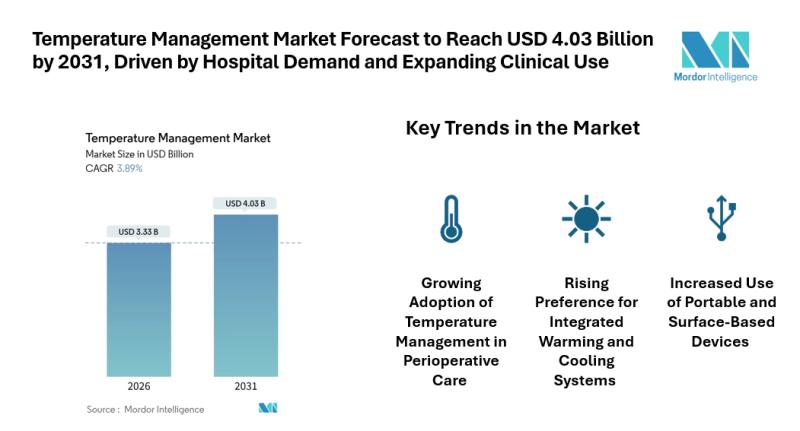 Temperature Management Market Forecast to Reach USD 4.03 Billion by 2031, Driven by Hospital Demand and Expanding Clinical Use

Mordor Intelligence

Temperature Management Market
Market Size in USD Billion
CAGR 3.89%

USD 3.33 B
USD 4.03 B

2026
2031

Source : Mordor Intelligence

Key Trends in the Market

Growing Adoption of Temperature Management in Perioperative Care

Rising Preference for Integrated Warming and Cooling Systems

Increased Use of Portable and Surface-Based Devices